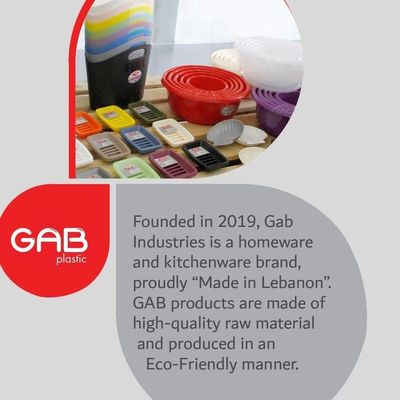 GAB
plastic

Founded in 2019, Gab Industries is a homeware and kitchenware brand, proudly “Made in Lebanon”. GAB products are made of high-quality raw material and produced in an Eco-Friendly manner.